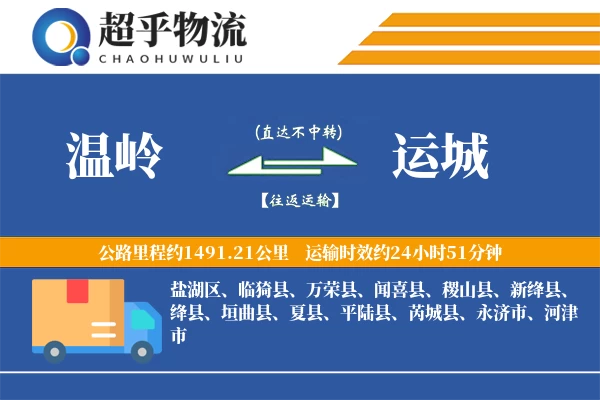 超乎物流
CHAOHUWULIU

温岭

(直达不中转)

【往返运输】

运城

公路里程约1491.21公里 运输时效约24小时51分钟

盐湖区、临猗县、万荣县、闻喜县、稷山县、新绛县、绛县、垣曲县、夏县、平陆县、芮城县、永济市、河津市